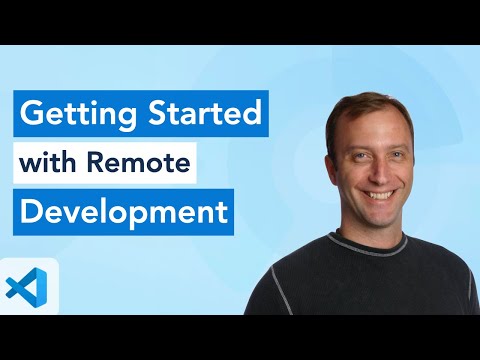 Getting Started
with Remote
Development